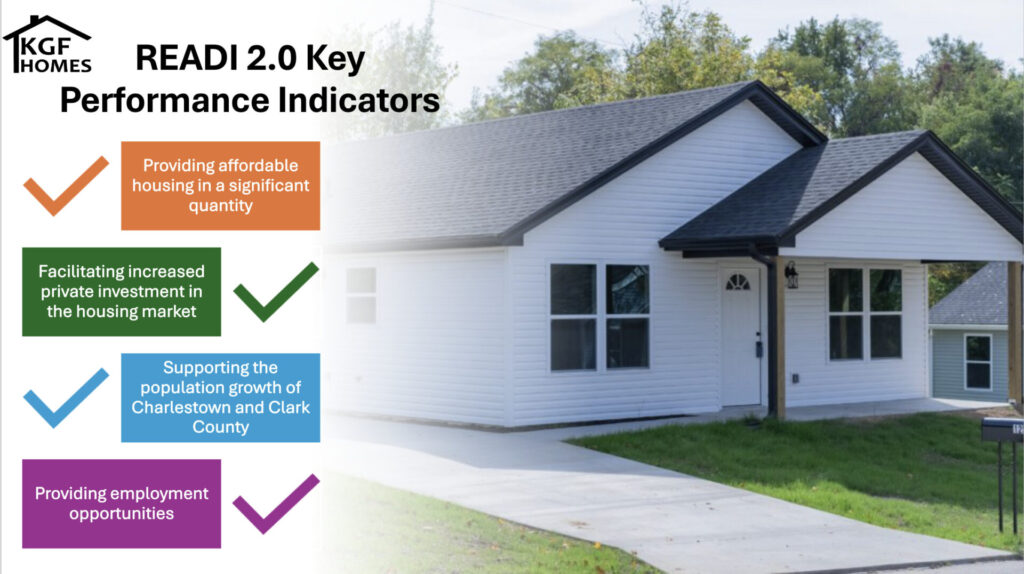 KGF HOMES

READI 2.0 Key Performance Indicators

Providing affordable housing in a significant quantity

Facilitating increased private investment in the housing market

Supporting the population growth of Charlestown and Clark County

Providing employment opportunities